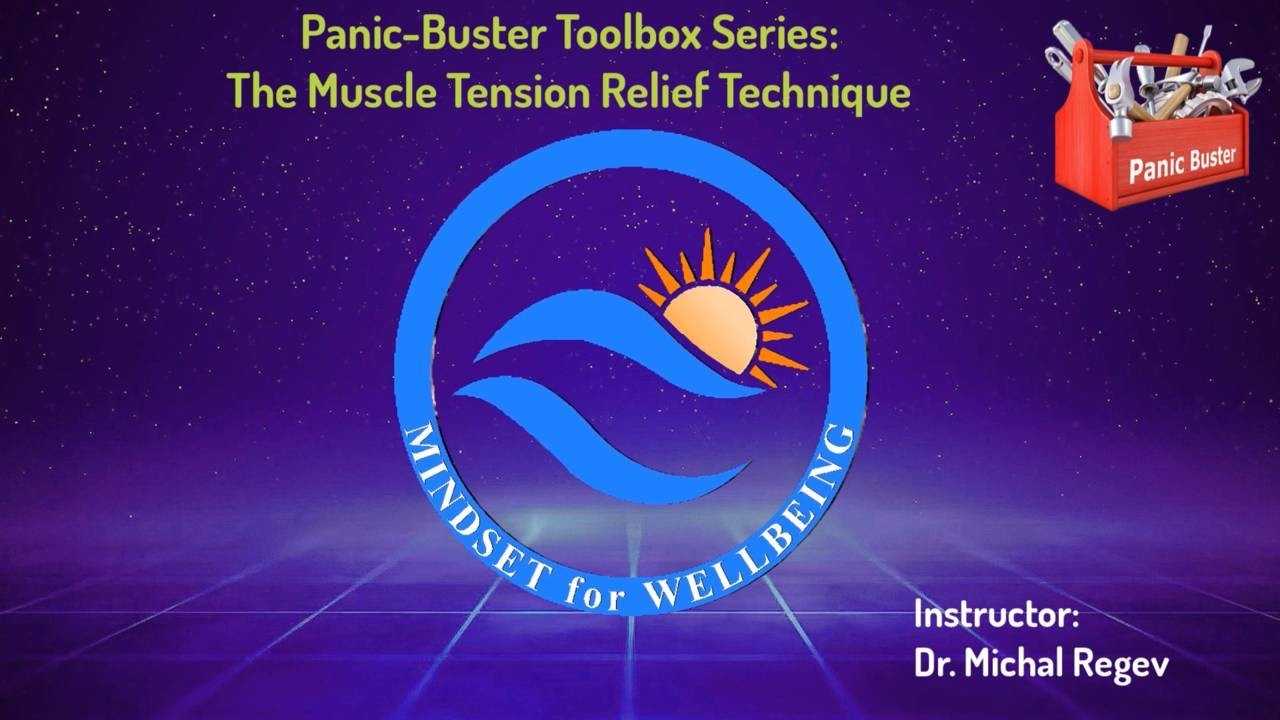 Panic-Buster Toolbox Series:
The Muscle Tension Relief Technique

Panic Buster

MINDSET for WELLBEING

Instructor:
Dr. Michal Regev